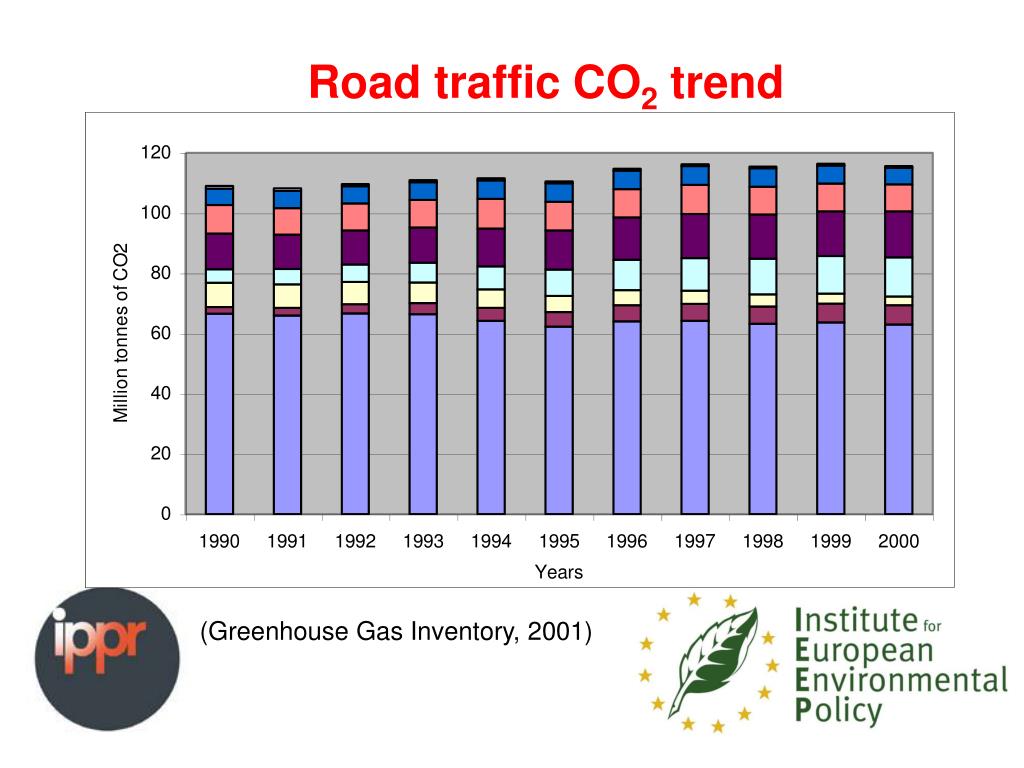 Road traffic $CO_2$ trend

Million tonnes of CO2

120
100
80
60
40
20
0

1990 1991 1992 1993 1994 1995 1996 1997 1998 1999 2000

Years

ippr

(Greenhouse Gas Inventory, 2001)

Institute for European Environmental Policy